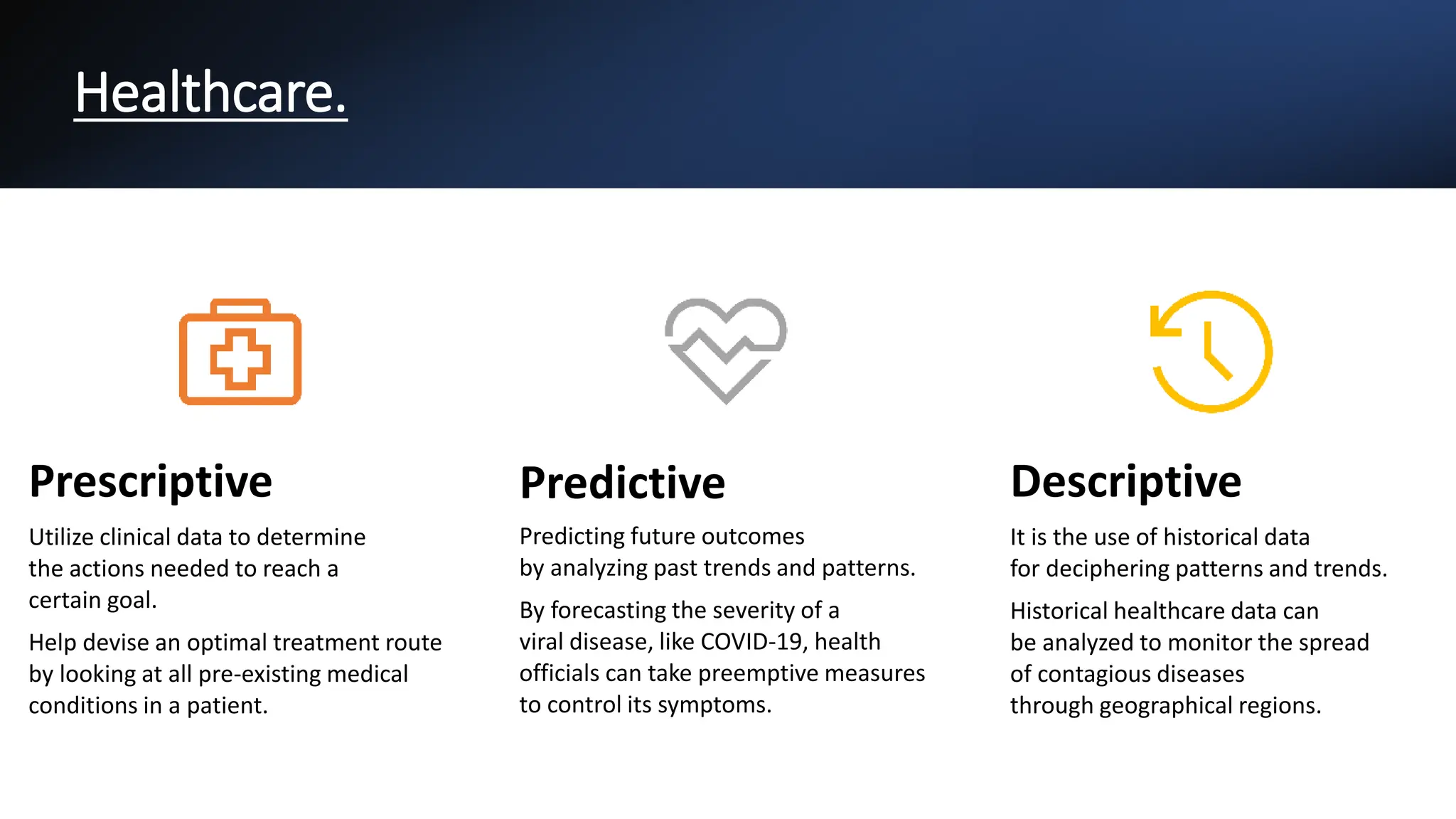 Healthcare.

Prescriptive

Utilize clinical data to determine the actions needed to reach a certain goal.

Help devise an optimal treatment route by looking at all pre-existing medical conditions in a patient.

Predictive

Predicting future outcomes by analyzing past trends and patterns.

By forecasting the severity of a viral disease, like COVID-19, health officials can take preemptive measures to control its symptoms.

Descriptive

It is the use of historical data for deciphering patterns and trends.

Historical healthcare data can be analyzed to monitor the spread of contagious diseases through geographical regions.